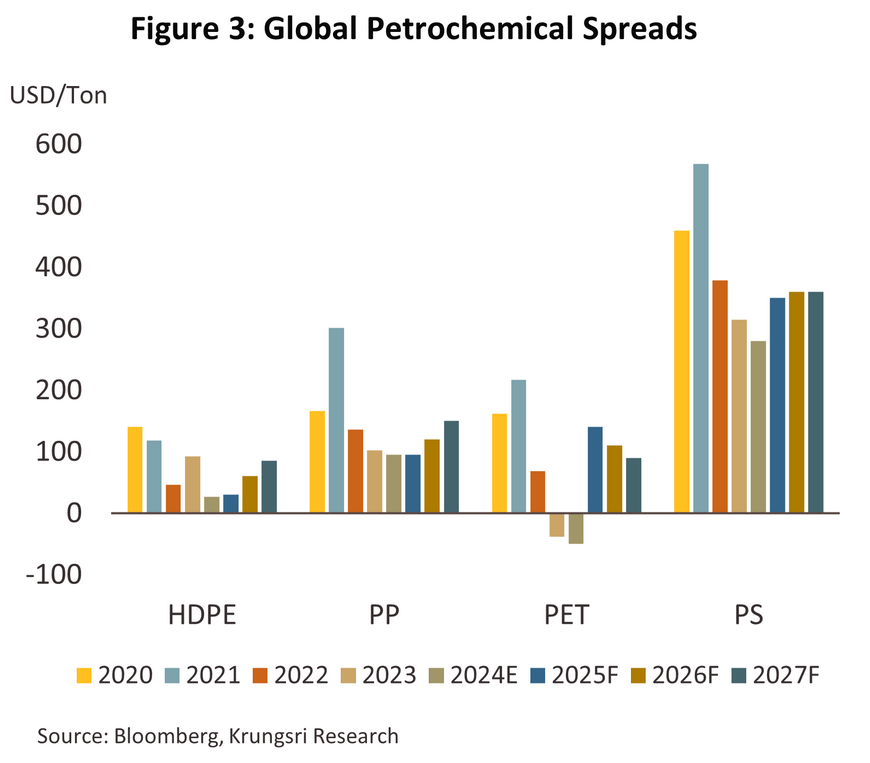 Figure 3: Global Petrochemical Spreads

USD/Ton

600
500
400
300
200
100
0
-100

HDPE PP PET PS

2020 2021 2022 2023 2024E 2025F 2026F 2027F

Source: Bloomberg, Krungsri Research